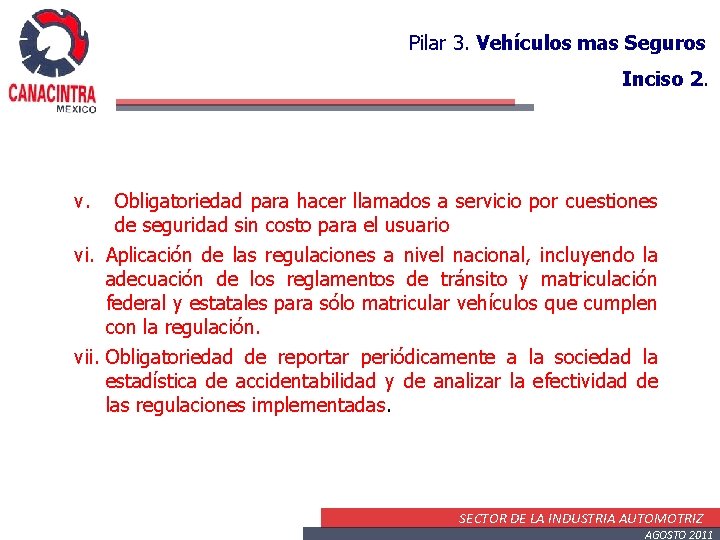 CANACINTRA
MEXICO

Pilar 3. Vehículos mas Seguros

Inciso 2.

v. Obligatoriedad para hacer llamados a servicio por cuestiones de seguridad sin costo para el usuario

vi. Aplicación de las regulaciones a nivel nacional, incluyendo la adecuación de los reglamentos de tránsito y matriculación federal y estatales para sólo matricular vehículos que cumplen con la regulación.

vii. Obligatoriedad de reportar periódicamente a la sociedad la estadística de accidentabilidad y de analizar la efectividad de las regulaciones implementadas.

SECTOR DE LA INDUSTRIA AUTOMOTRIZ
AGOSTO 2011